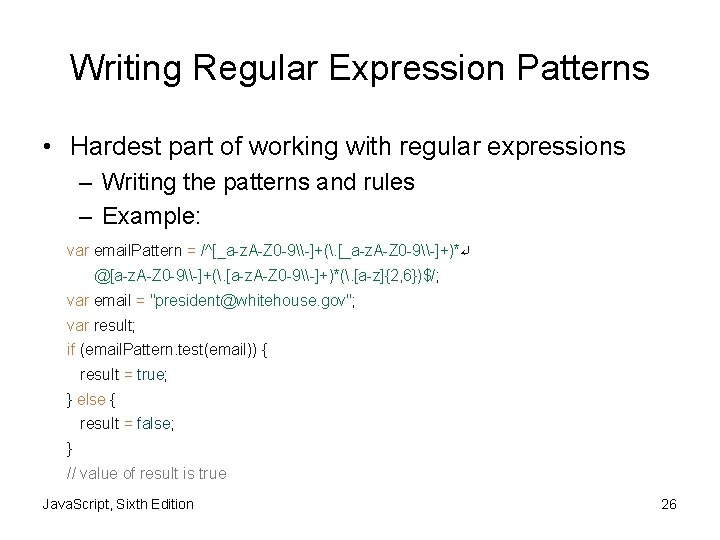 Writing Regular Expression Patterns

• Hardest part of working with regular expressions
– Writing the patterns and rules
– Example:

var emailPattern = /^[_a-zA-Z0-9\\-]+(\.[_a-zA-Z0-9\\-]+)*↵
@[a-zA-Z0-9\\-]+(\.[a-zA-Z0-9\\-]+)*(\.[a-z]{2,6})$/;
var email = "president@whitehouse.gov";
var result;
if (emailPattern.test(email)) {
result = true;
} else {
result = false;
}
// value of result is true

JavaScript, Sixth Edition

26